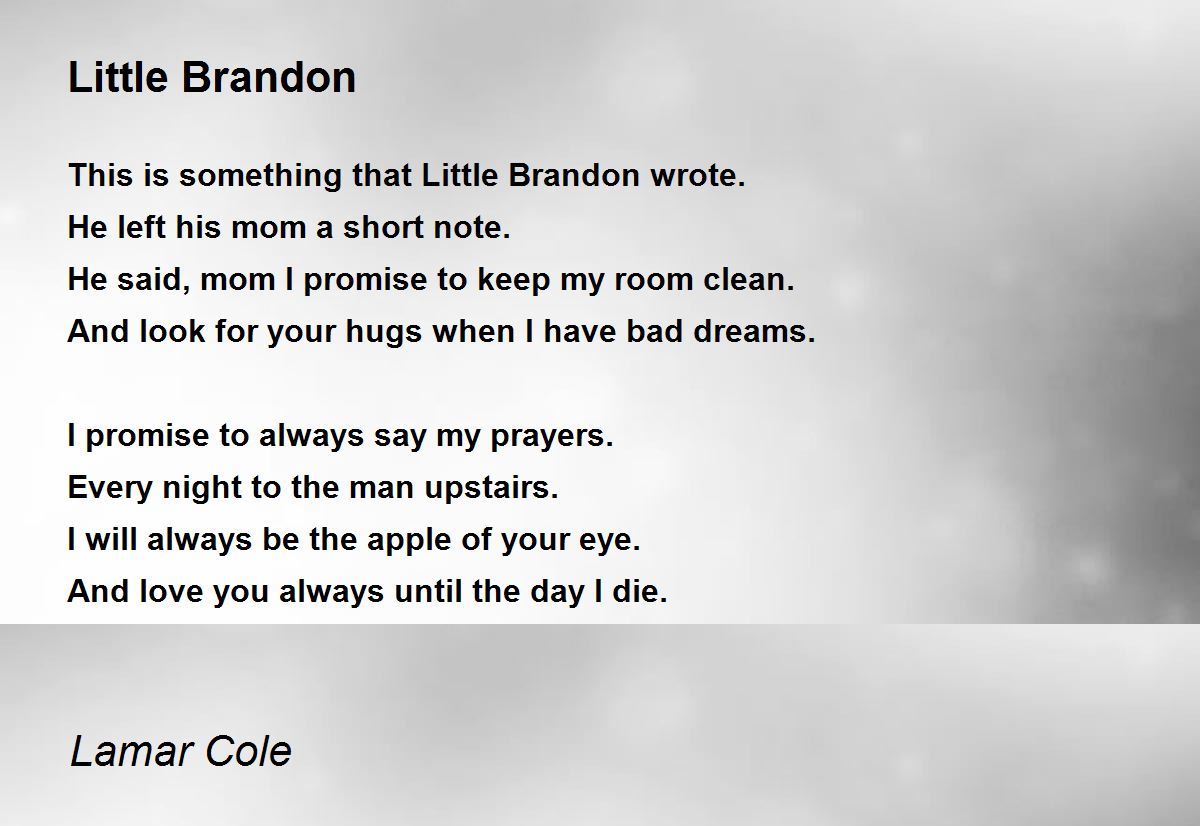 Little Brandon

This is something that Little Brandon wrote.
He left his mom a short note.
He said, mom I promise to keep my room clean.
And look for your hugs when I have bad dreams.

I promise to always say my prayers.
Every night to the man upstairs.
I will always be the apple of your eye.
And love you always until the day I die.

Lamar Cole